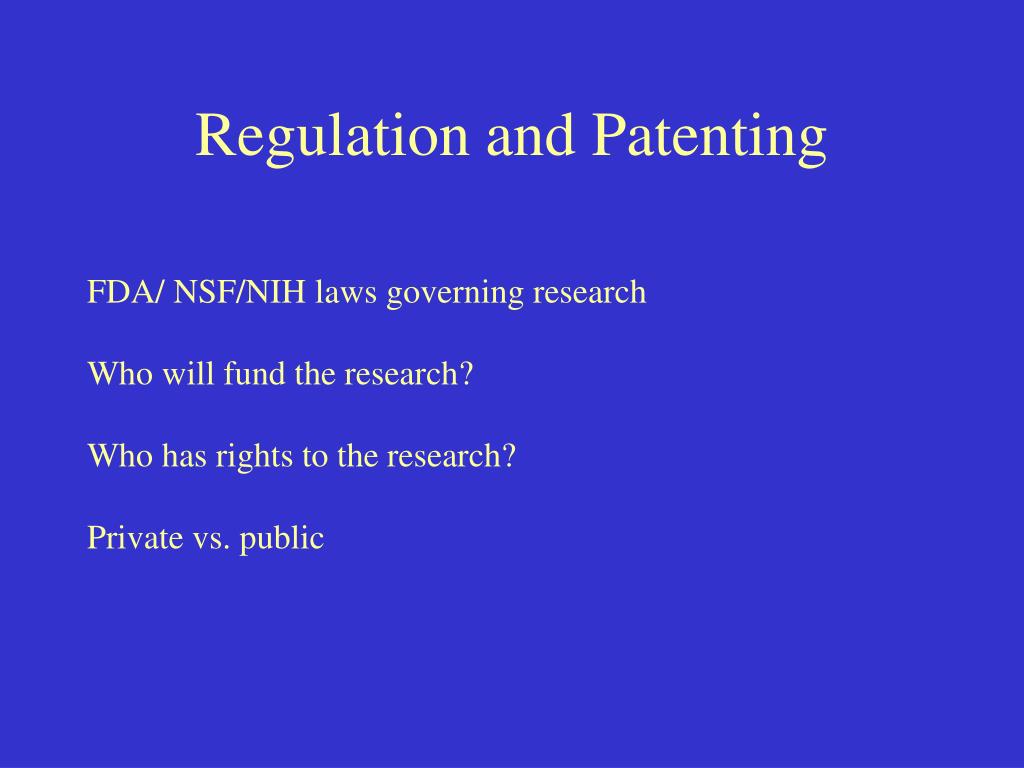 Regulation and Patenting

FDA/ NSF/NIH laws governing research

Who will fund the research?

Who has rights to the research?

Private vs. public